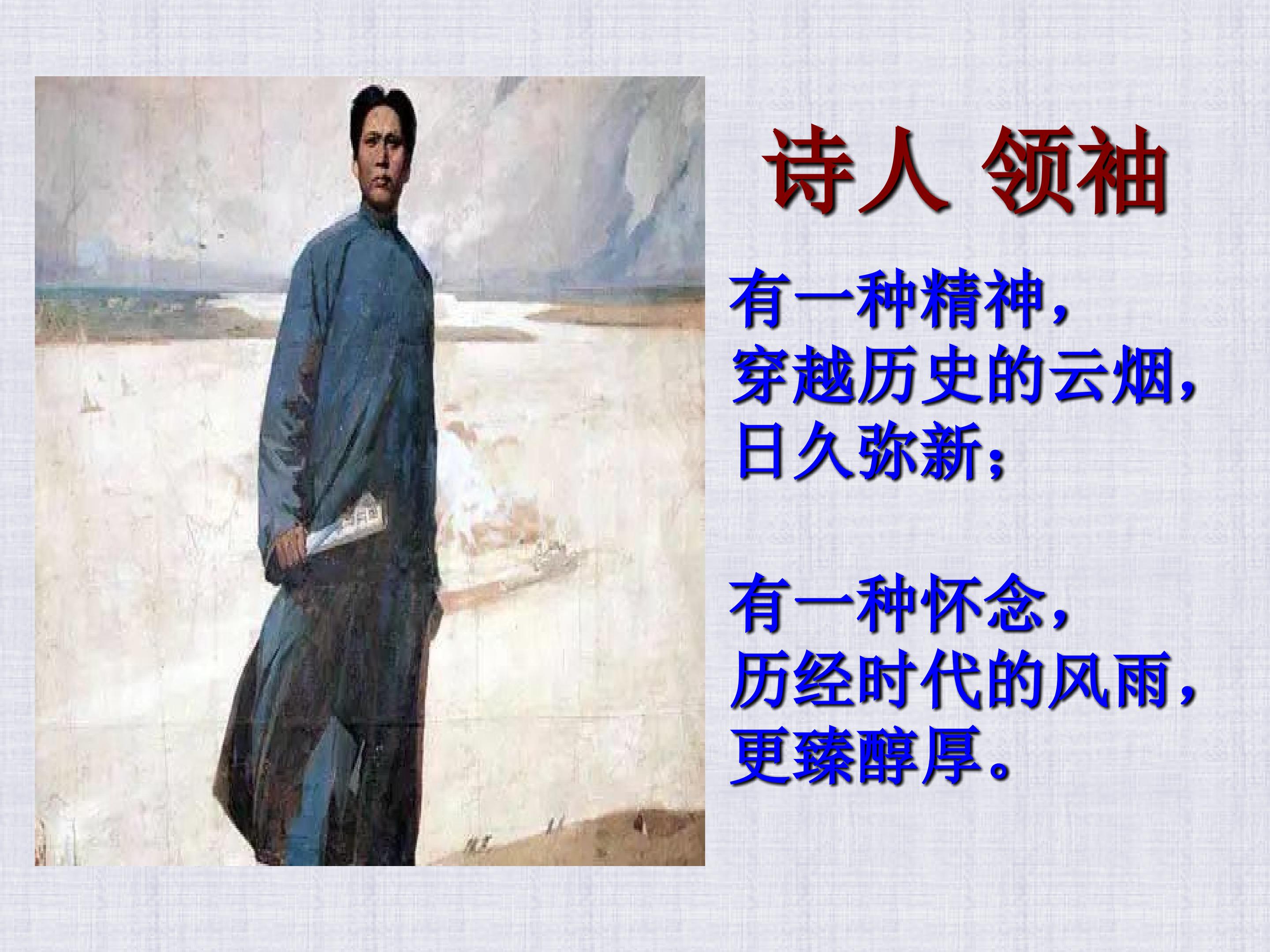 诗人 领袖

有一种精神，
穿越历史的云烟，
日久弥新；

有一种怀念，
历经时代的风雨，
更臻醇厚。